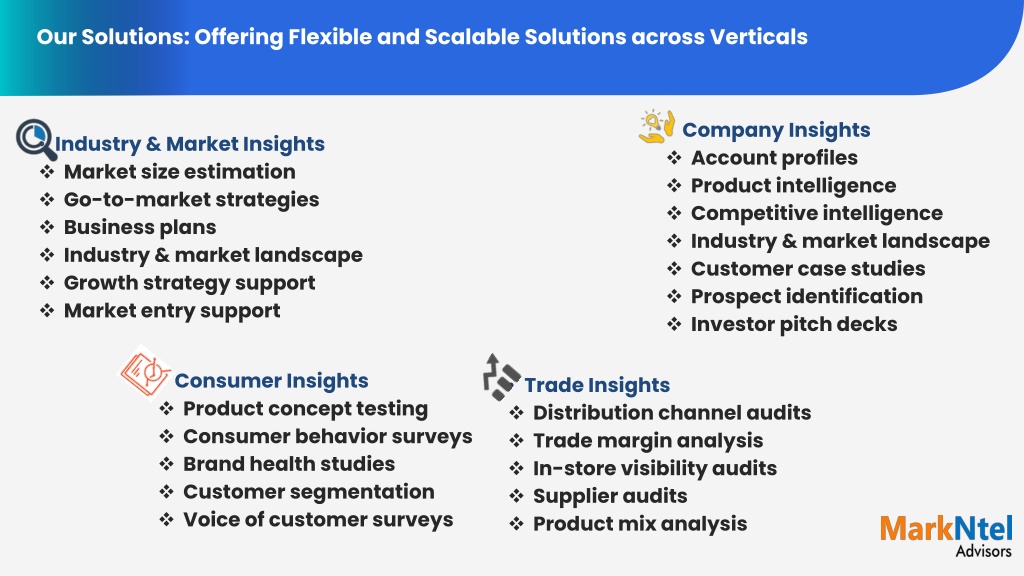 Our Solutions: Offering Flexible and Scalable Solutions across Verticals

Industry & Market Insights
❖ Market size estimation
❖ Go-to-market strategies
❖ Business plans
❖ Industry & market landscape
❖ Growth strategy support
❖ Market entry support

Company Insights
❖ Account profiles
❖ Product intelligence
❖ Competitive intelligence
❖ Industry & market landscape
❖ Customer case studies
❖ Prospect identification
❖ Investor pitch decks

Consumer Insights
❖ Product concept testing
❖ Consumer behavior surveys
❖ Brand health studies
❖ Customer segmentation
❖ Voice of customer surveys

Trade Insights
❖ Distribution channel audits
❖ Trade margin analysis
❖ In-store visibility audits
❖ Supplier audits
❖ Product mix analysis

MarkNtel
Advisors